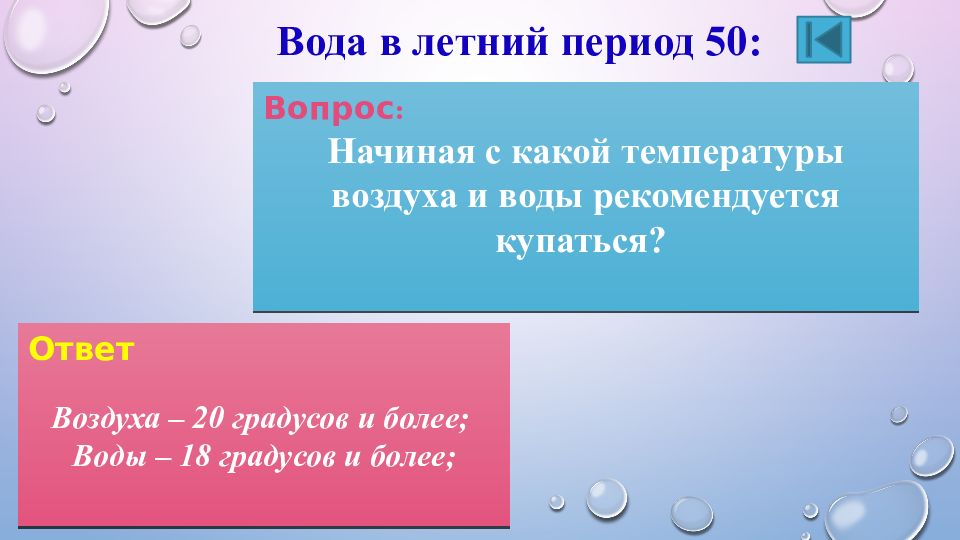 Вода в летний период 50:

Вопрос:
Начиная с какой температуры воздуха и воды рекомендуется купаться?

Ответ

Воздуха – 20 градусов и более;
Воды – 18 градусов и более;